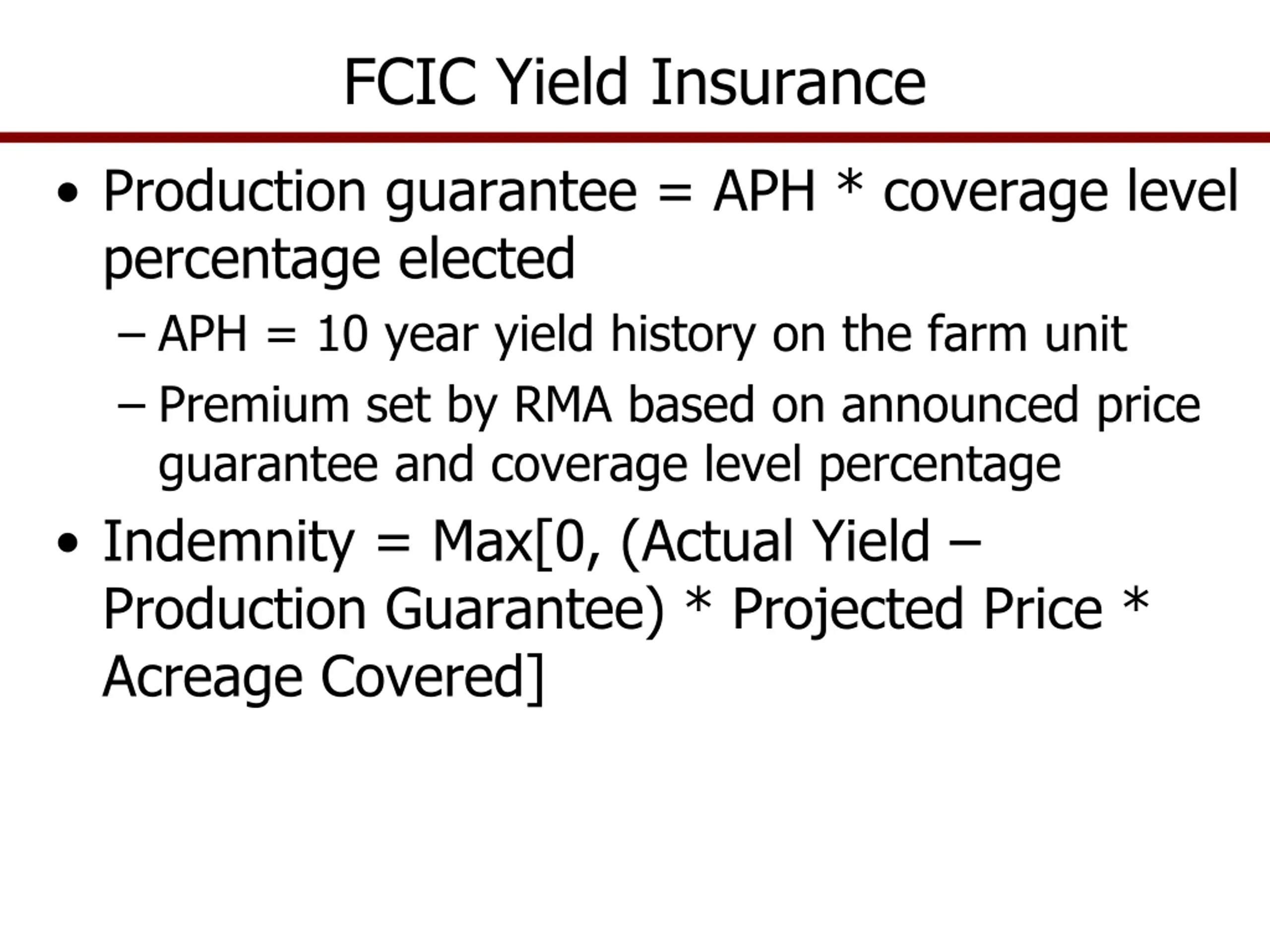 FCIC Yield Insurance

• Production guarantee = APH * coverage level percentage elected

– APH = 10 year yield history on the farm unit

– Premium set by RMA based on announced price guarantee and coverage level percentage

• Indemnity = Max[0, (Actual Yield – Production Guarantee) * Projected Price * Acreage Covered]